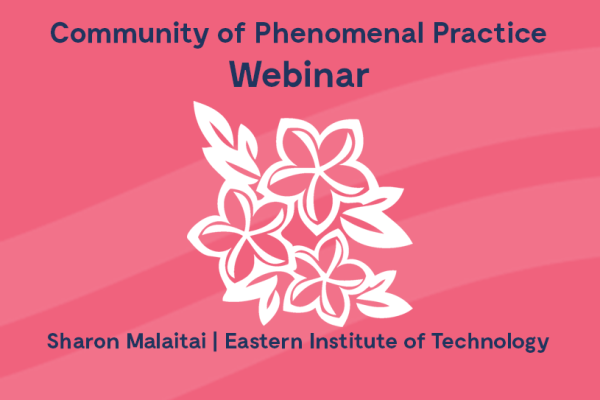 Community of Phenomenal Practice
Webinar

Sharon Malaitai | Eastern Institute of Technology